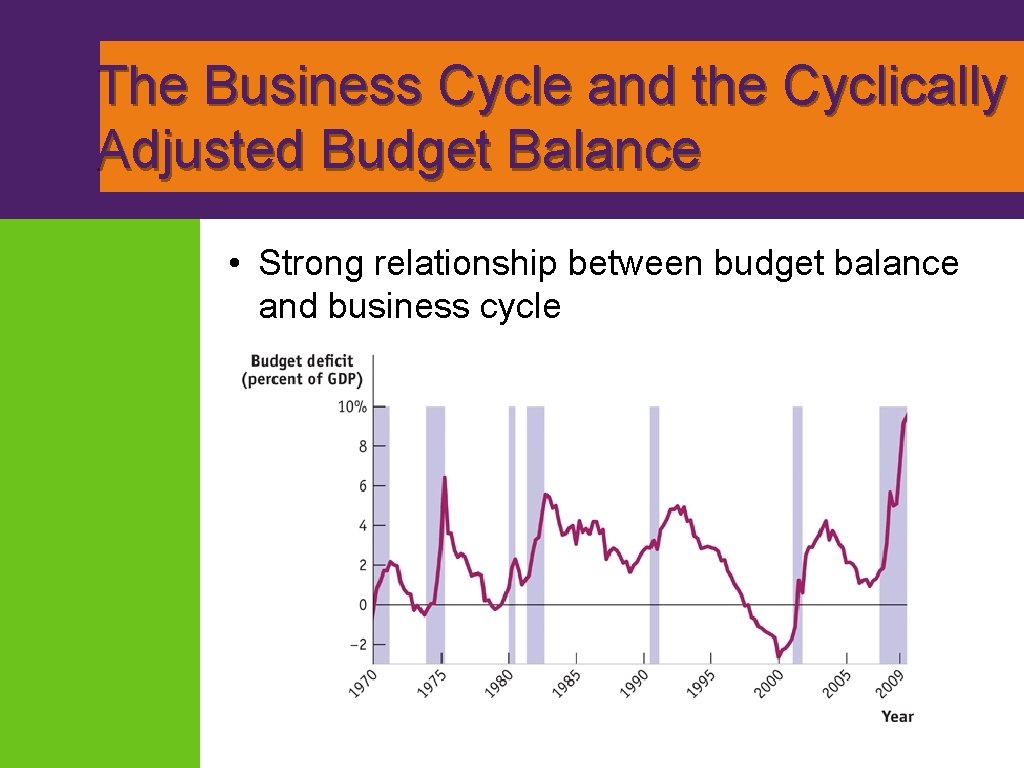 The Business Cycle and the Cyclically Adjusted Budget Balance

• Strong relationship between budget balance and business cycle

Budget deficit (percent of GDP)

10%
8
6
4
2
0
−2

1970 1975 1980 1985 1990 1995 2000 2005 2009

Year